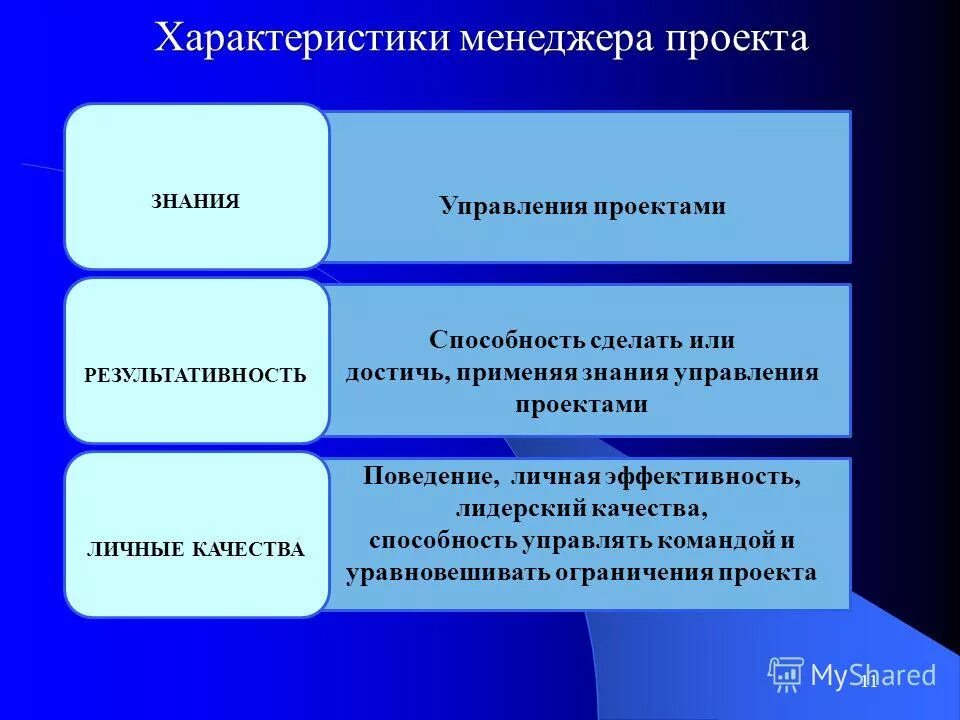 Характеристики менеджера проекта

ЗНАНИЯ

Управления проектами

РЕЗУЛЬТАТИВНОСТЬ

Способность сделать или достичь, применяя знания управления проектами

ЛИЧНЫЕ КАЧЕСТВА

Поведение, личная эффективность, лидерский качества, способность управлять командой и уравновешивать ограничения проекта

MyShared

11